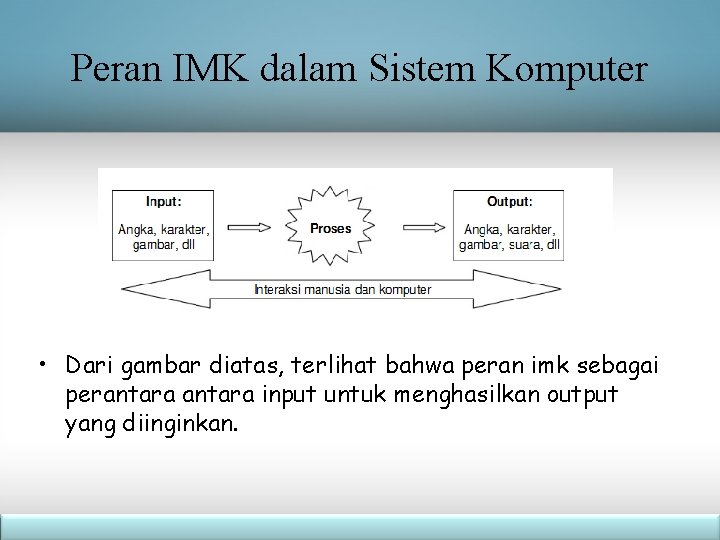 Peran IMK dalam Sistem Komputer

Input:
Angka, karakter, gambar, dll

Proses

Output:
Angka, karakter, gambar, suara, dll

Interaksi manusia dan komputer

• Dari gambar diatas, terlihat bahwa peran imk sebagai perantara antara input untuk menghasilkan output yang diinginkan.